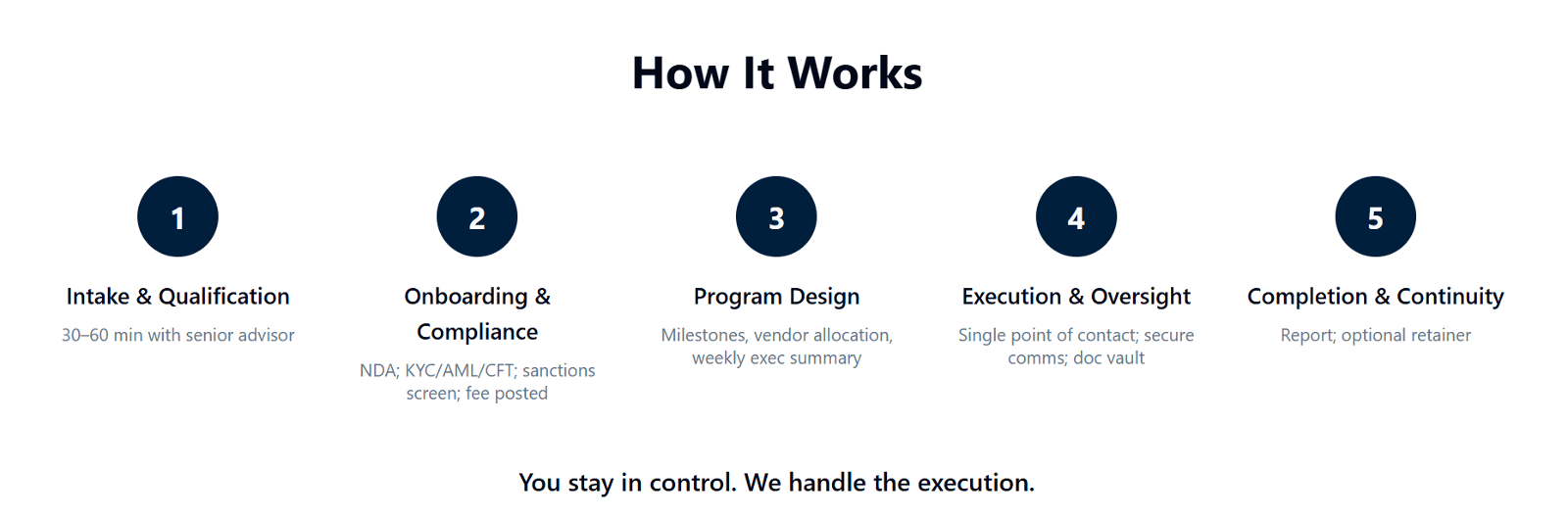 How It Works

1

Intake & Qualification

30–60 min with senior advisor

2

Onboarding & Compliance

NDA; KYC/AML/CFT; sanctions screen; fee posted

3

Program Design

Milestones, vendor allocation, weekly exec summary

4

Execution & Oversight

Single point of contact; secure comms; doc vault

5

Completion & Continuity

Report; optional retainer

You stay in control. We handle the execution.